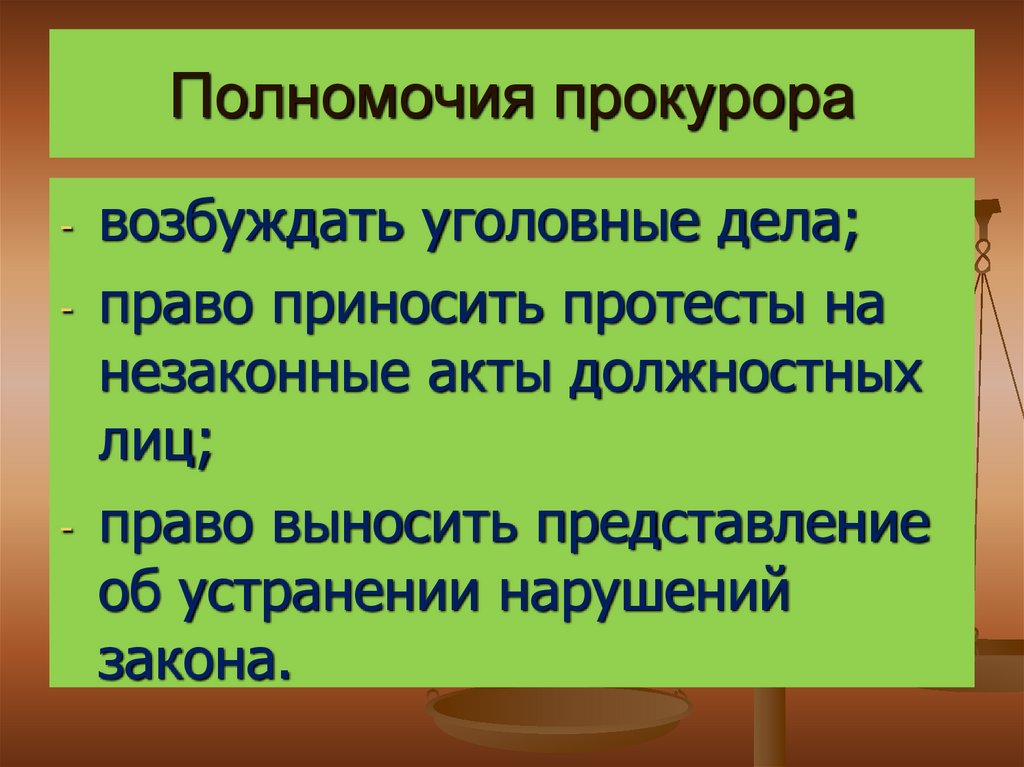 Полномочия прокурора

- возбуждать уголовные дела;
- право приносить протесты на незаконные акты должностных лиц;
- право выносить представление об устранении нарушений закона.